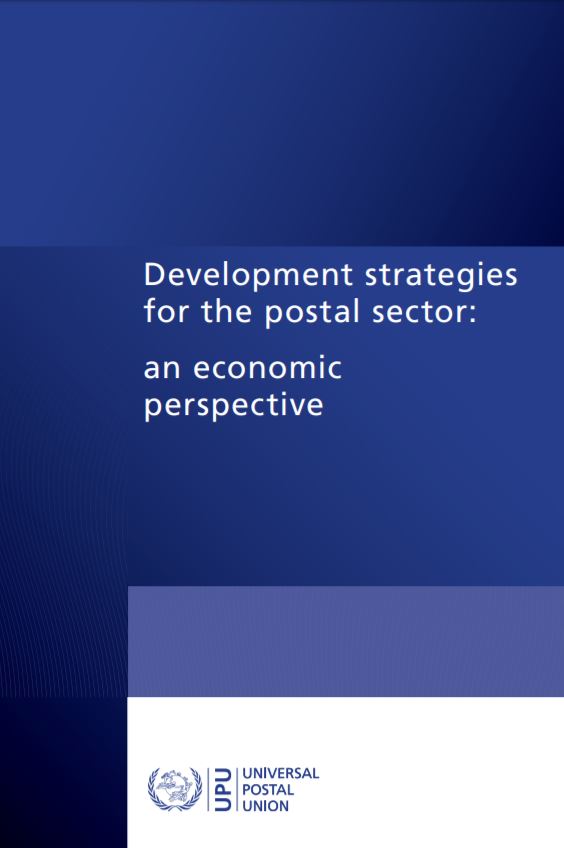 Development strategies for the postal sector:

an economic perspective

UPU

UNIVERSAL POSTAL UNION